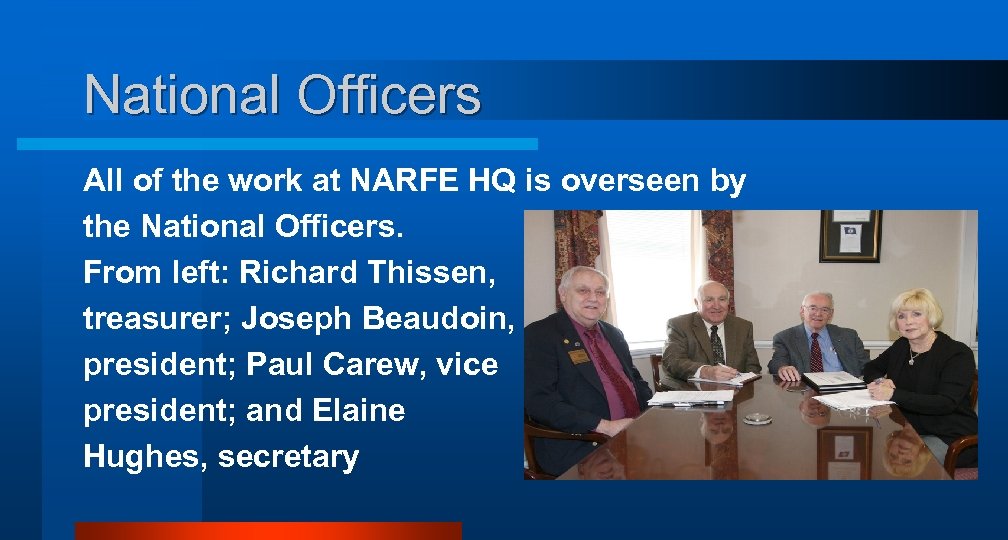 National Officers

All of the work at NARFE HQ is overseen by the National Officers.
From left: Richard Thissen, treasurer; Joseph Beaudoin, president; Paul Carew, vice president; and Elaine Hughes, secretary